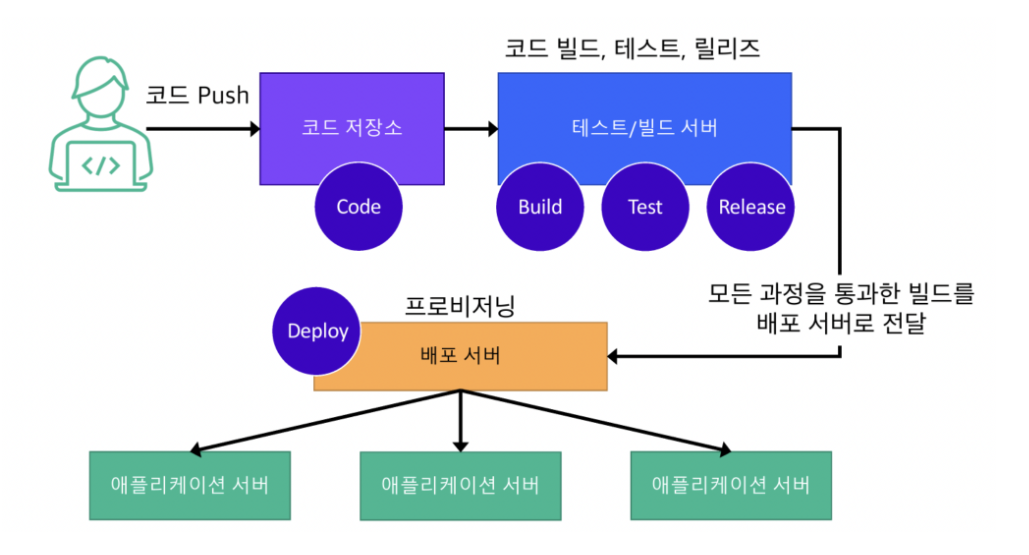 코드 Push

코드 저장소

Code

코드 빌드, 테스트, 릴리즈

테스트/빌드 서버

Build

Test

Release

모든 과정을 통과한 빌드를 배포 서버로 전달

Deploy

프로비저닝

배포 서버

애플리케이션 서버

애플리케이션 서버

애플리케이션 서버